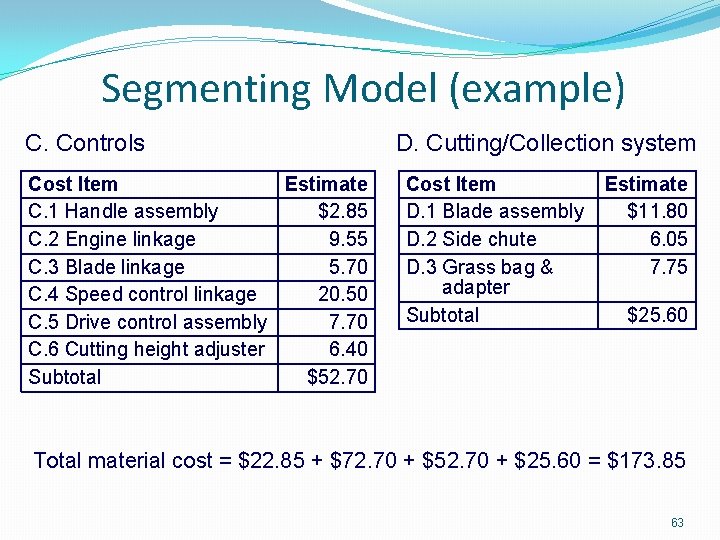 Segmenting Model (example)

C. Controls

| Cost Item | Estimate |
|---|---|
| C.1 Handle assembly | \$2.85 |
| C.2 Engine linkage | 9.55 |
| C.3 Blade linkage | 5.70 |
| C.4 Speed control linkage | 20.50 |
| C.5 Drive control assembly | 7.70 |
| C.6 Cutting height adjuster | 6.40 |
| Subtotal | \$52.70 |

D. Cutting/Collection system

| Cost Item | Estimate |
|---|---|
| D.1 Blade assembly | \$11.80 |
| D.2 Side chute | 6.05 |
| D.3 Grass bag & adapter | 7.75 |
| Subtotal | \$25.60 |

Total material cost = \$22.85 + \$72.70 + \$52.70 + \$25.60 = \$173.85

63